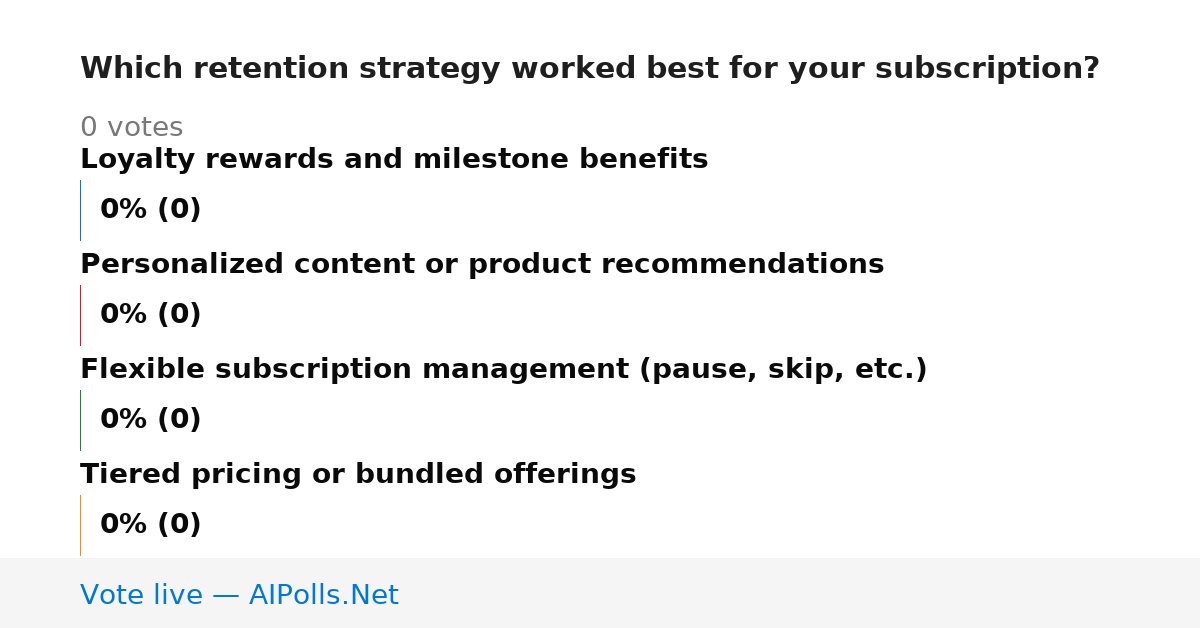 Which retention strategy worked best for your subscription?

0 votes

Loyalty rewards and milestone benefits

0% (0)

Personalized content or product recommendations

0% (0)

Flexible subscription management (pause, skip, etc.)

0% (0)

Tiered pricing or bundled offerings

0% (0)

Vote live — AIPolls.Net